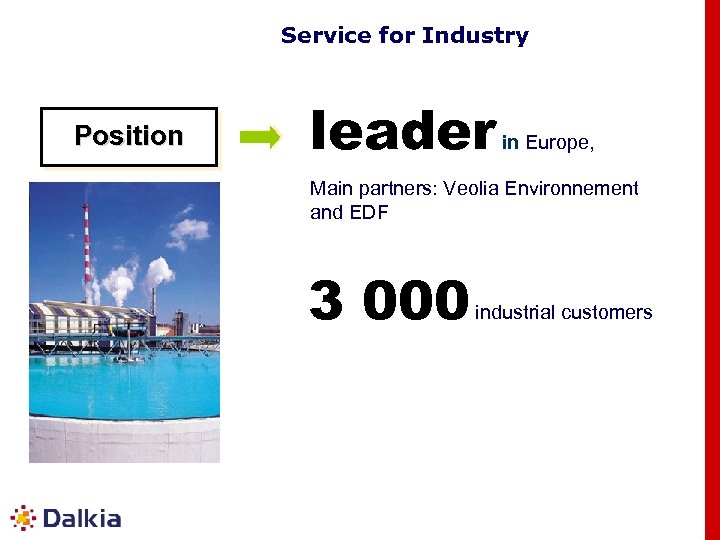 Service for Industry

Position

leader in Europe,

Main partners: Veolia Environnement and EDF

3 000 industrial customers

Dalkia